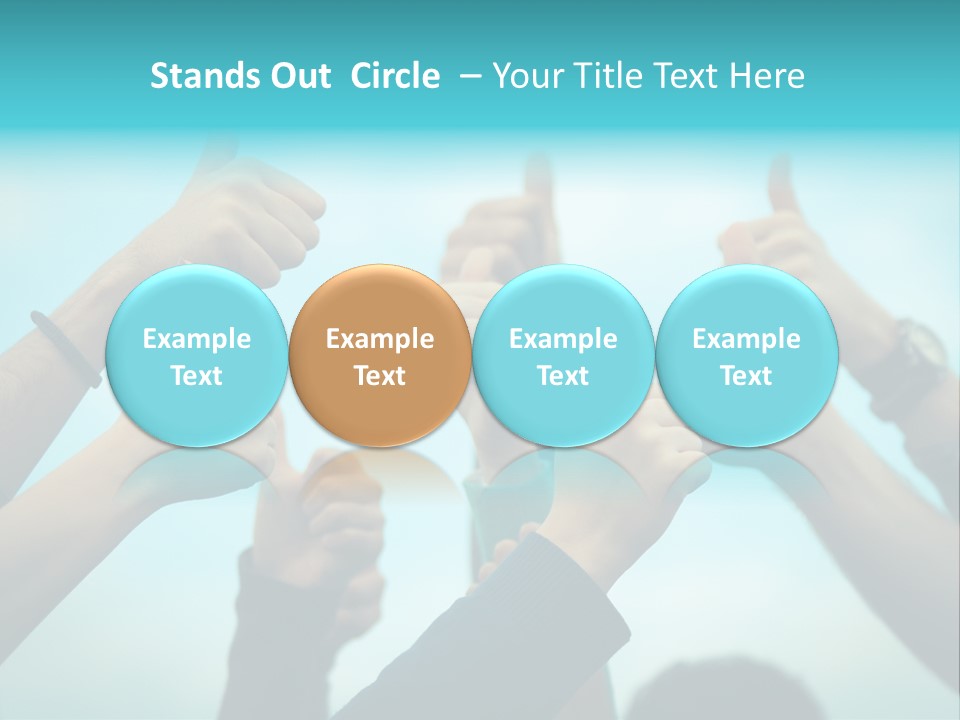 Stands Out Circle – Your Title Text Here

Example Text

Example Text

Example Text

Example Text